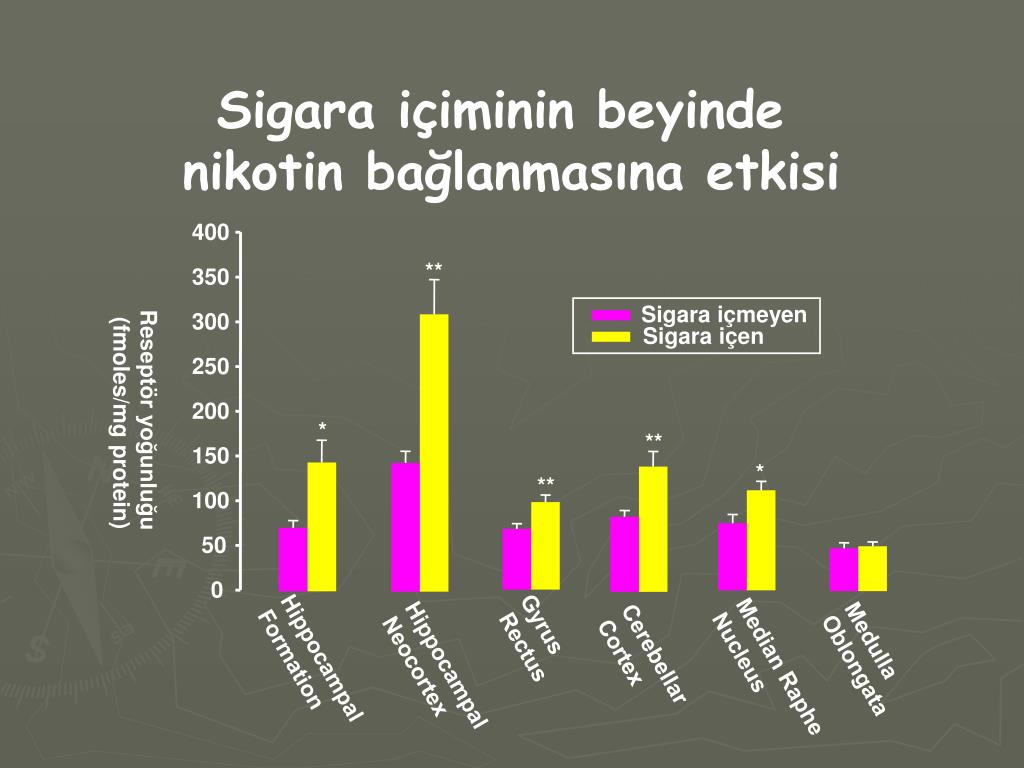 Sigara içiminin beyinde nikotin bağlanmasına etkisi

Reseptör yoğunluğu (fmoles/mg protein)

400
350
300
250
200
150
100
50
0

Sigara içmeyen
Sigara içen

*
**
**
**
*

Hippocampal Formation
Hippocampal Neocortex
Gyrus Rectus
Cerebellar Cortex
Median Raphe Nucleus
Medulla Oblongata